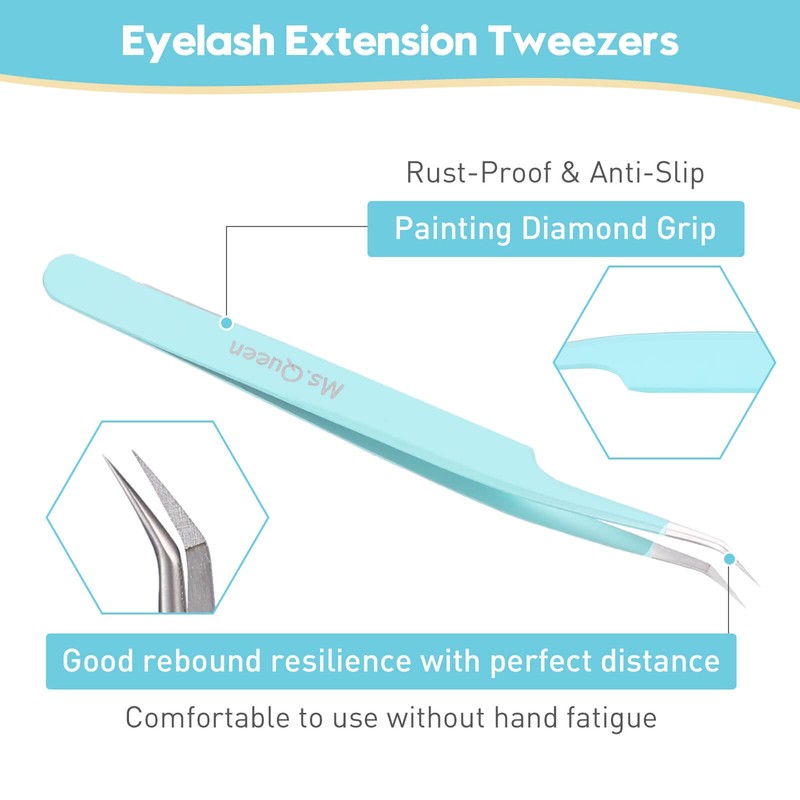 Eyelash Extension Tweezers

Rust-Proof & Anti-Slip

Painting Diamond Grip

Ms.Queen

Good rebound resilience with perfect distance

Comfortable to use without hand fatigue